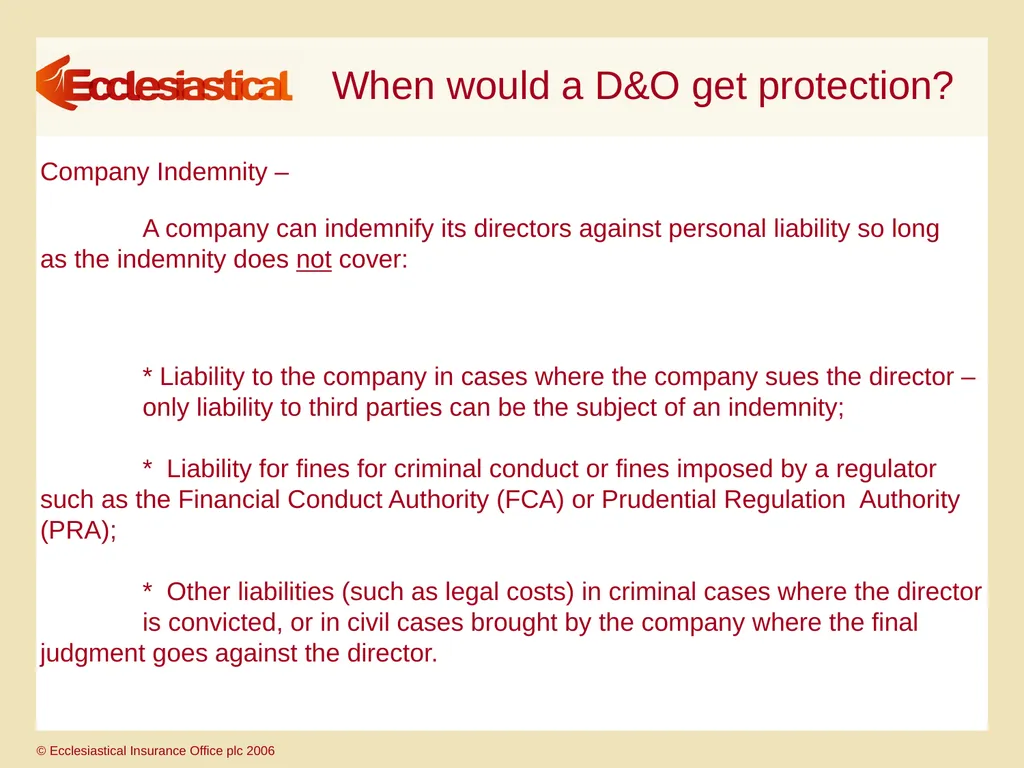 Ecclesiastical

When would a D&O get protection?

Company Indemnity –

A company can indemnify its directors against personal liability so long as the indemnity does not cover:

* Liability to the company in cases where the company sues the director – only liability to third parties can be the subject of an indemnity;

* Liability for fines for criminal conduct or fines imposed by a regulator such as the Financial Conduct Authority (FCA) or Prudential Regulation Authority (PRA);

* Other liabilities (such as legal costs) in criminal cases where the director is convicted, or in civil cases brought by the company where the final judgment goes against the director.

© Ecclesiastical Insurance Office plc 2006